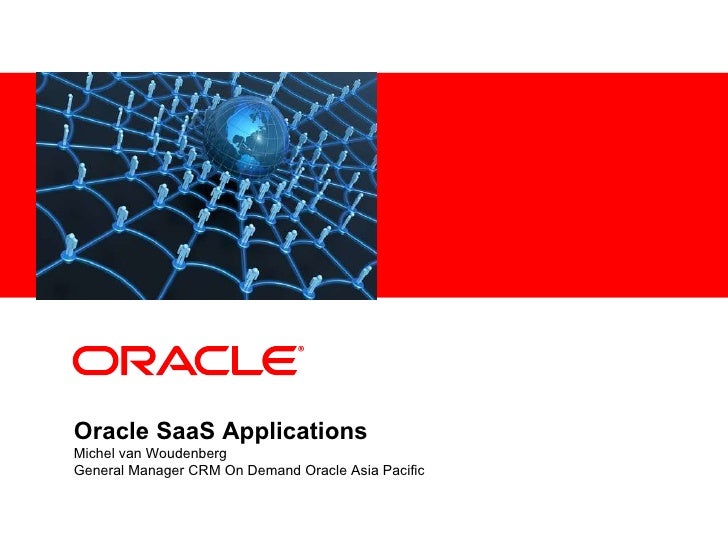 ORACLE®

Oracle SaaS Applications
Michel van Woudenberg
General Manager CRM On Demand Oracle Asia Pacific